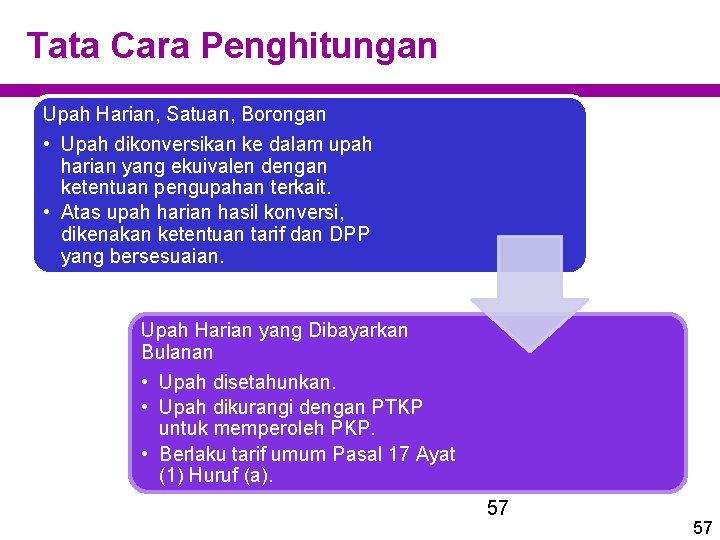 Tata Cara Penghitungan

Upah Harian, Satuan, Borongan

• Upah dikonversikan ke dalam upah harian yang ekuivalen dengan ketentuan pengupahan terkait.
• Atas upah harian hasil konversi, dikenakan ketentuan tarif dan DPP yang bersesuaian.

Upah Harian yang Dibayarkan Bulanan

• Upah disetahunkan.
• Upah dikurangi dengan PTKP untuk memperoleh PKP.
• Berlaku tarif umum Pasal 17 Ayat (1) Huruf (a).

57

57